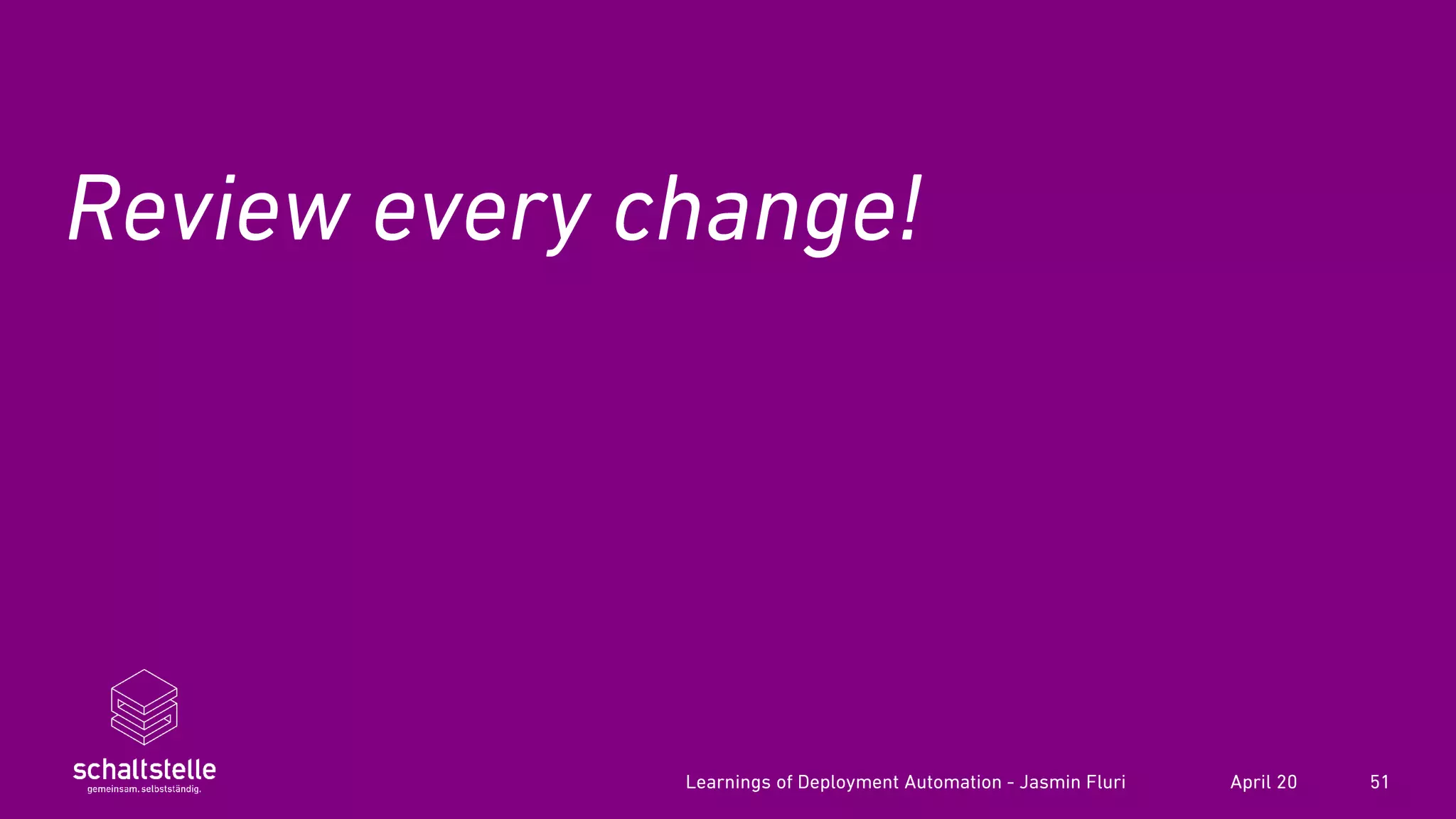 Review every change!

schaltstelle
gemeinsam. selbstständig.

Learnings of Deployment Automation - Jasmin Fluri

April 20

51